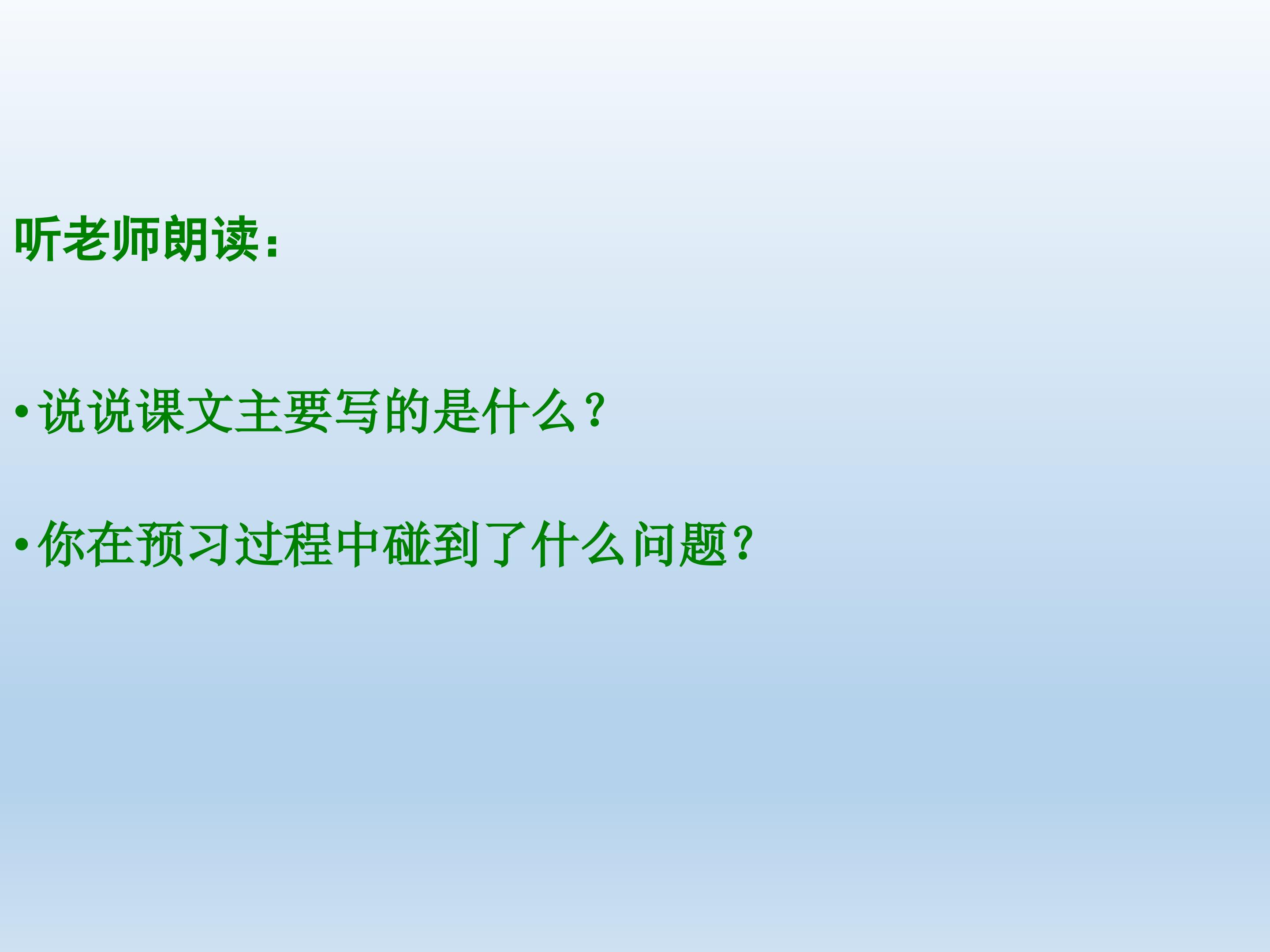 听老师朗读：

• 说说课文主要写的是什么？

• 你在预习过程中碰到了什么问题？